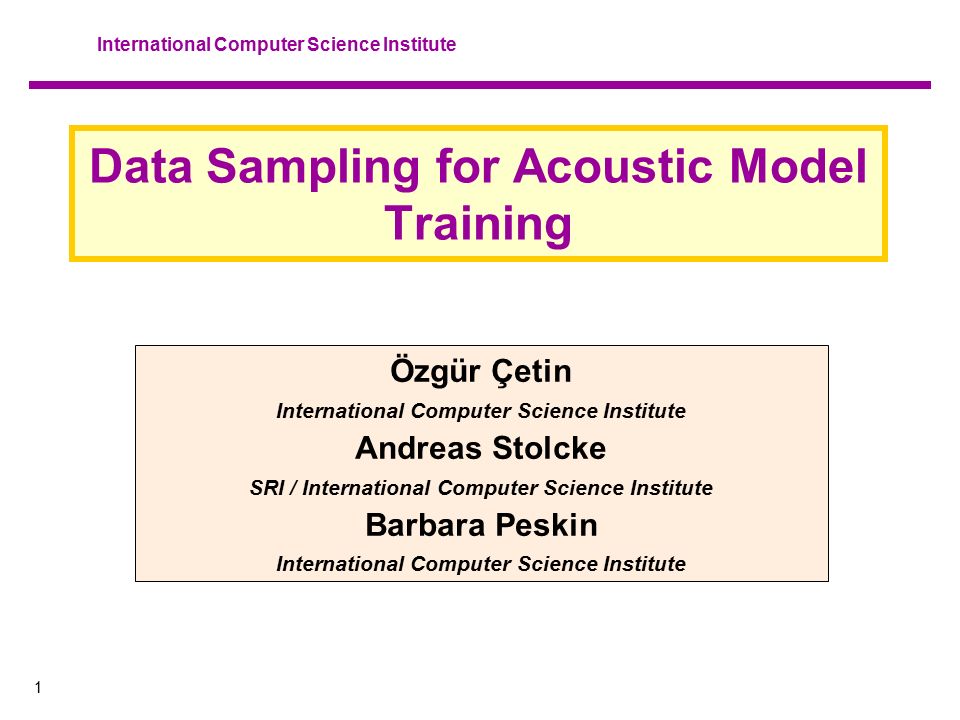 International Computer Science Institute

Data Sampling for Acoustic Model Training

Özgür Çetin
International Computer Science Institute
Andreas Stolcke
SRI / International Computer Science Institute
Barbara Peskin
International Computer Science Institute

1